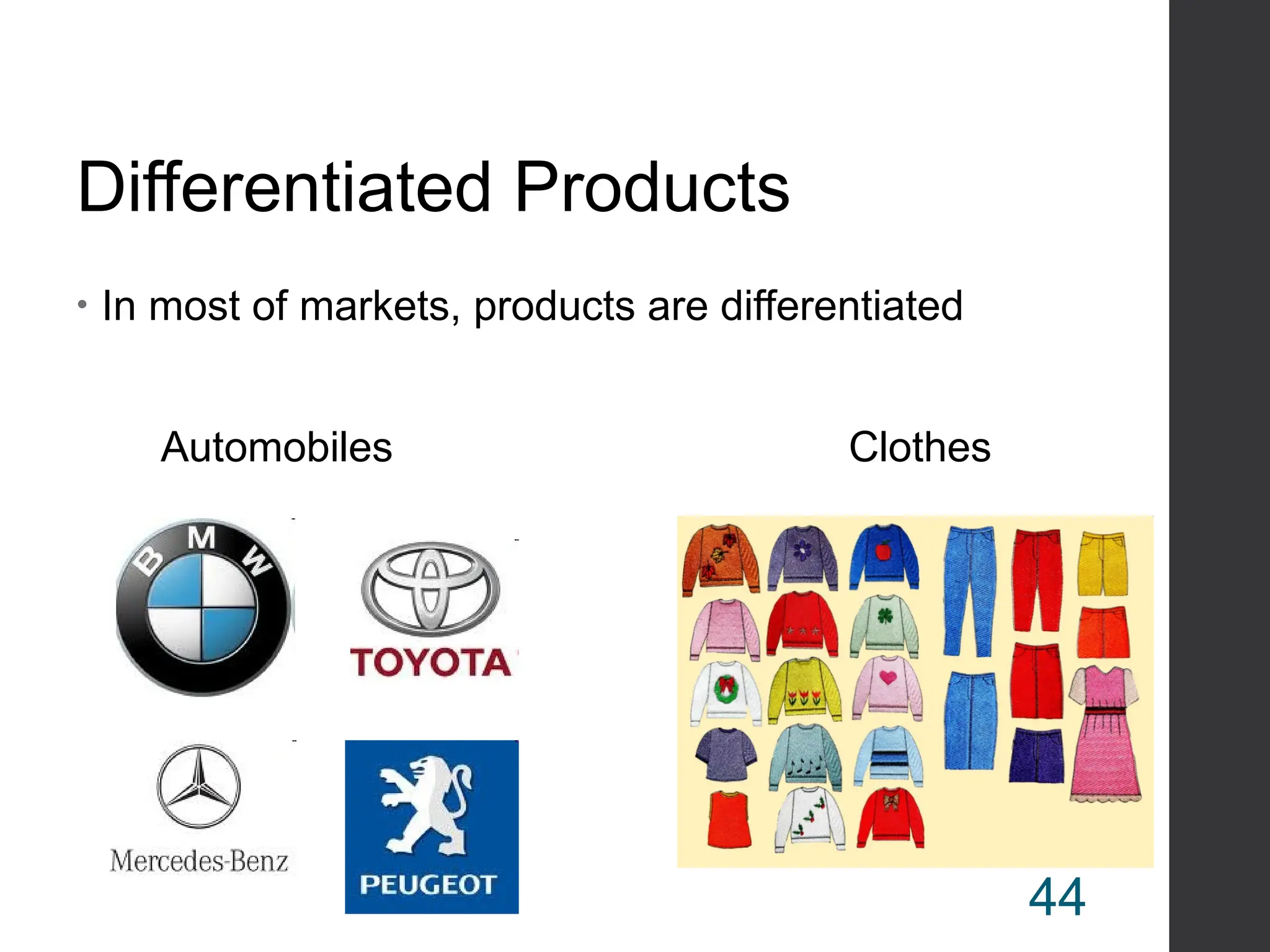 Differentiated Products

• In most of markets, products are differentiated

Automobiles

Clothes

BMW

TOYOTA

Mercedes-Benz

PEUGEOT

44